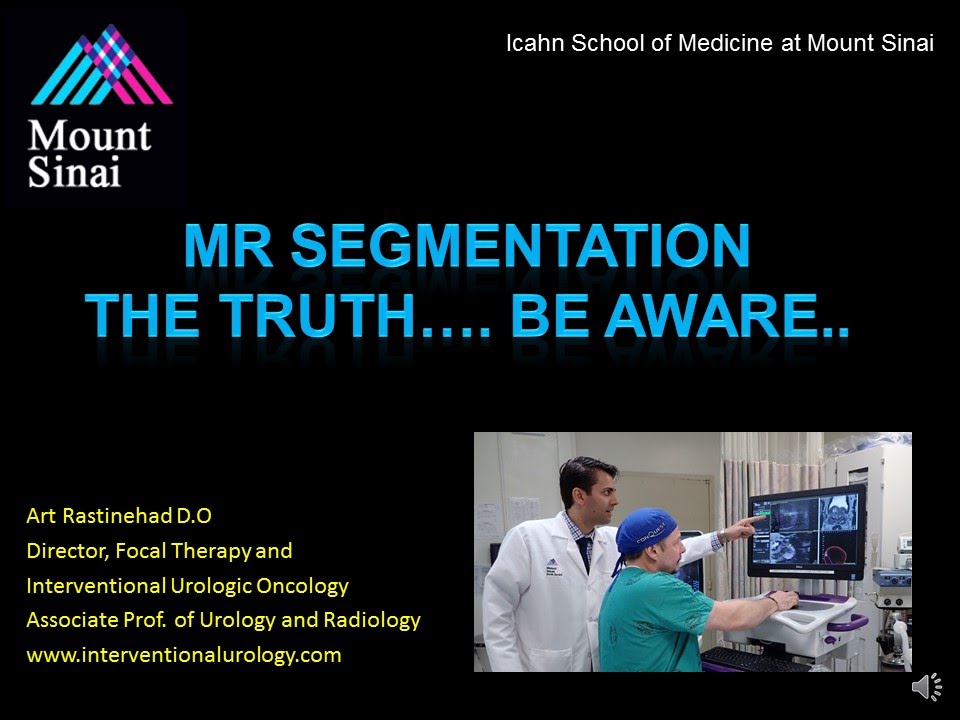 Mount Sinai

Icahn School of Medicine at Mount Sinai

MR SEGMENTATION
THE TRUTH…. BE AWARE..

Art Rastinehad D.O
Director, Focal Therapy and
Interventional Urologic Oncology
Associate Prof. of Urology and Radiology
www.interventionalurology.com